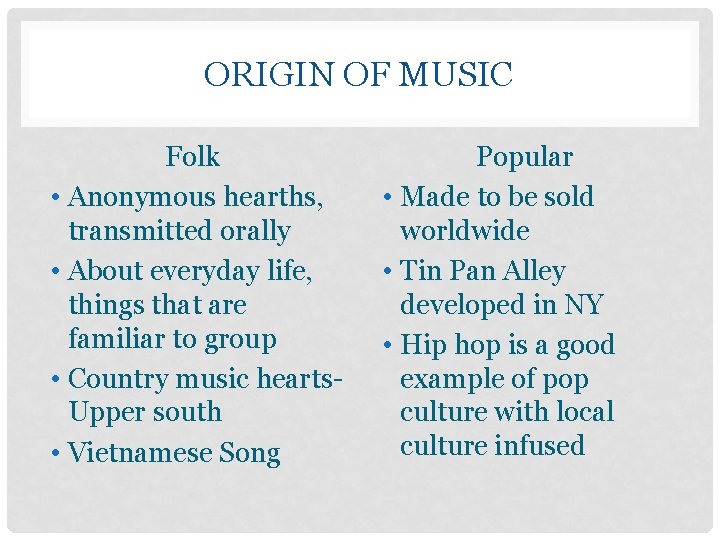 ORIGIN OF MUSIC

Folk

• Anonymous hearths, transmitted orally
• About everyday life, things that are familiar to group
• Country music hearts- Upper south
• Vietnamese Song

Popular

• Made to be sold worldwide
• Tin Pan Alley developed in NY
• Hip hop is a good example of pop culture with local culture infused